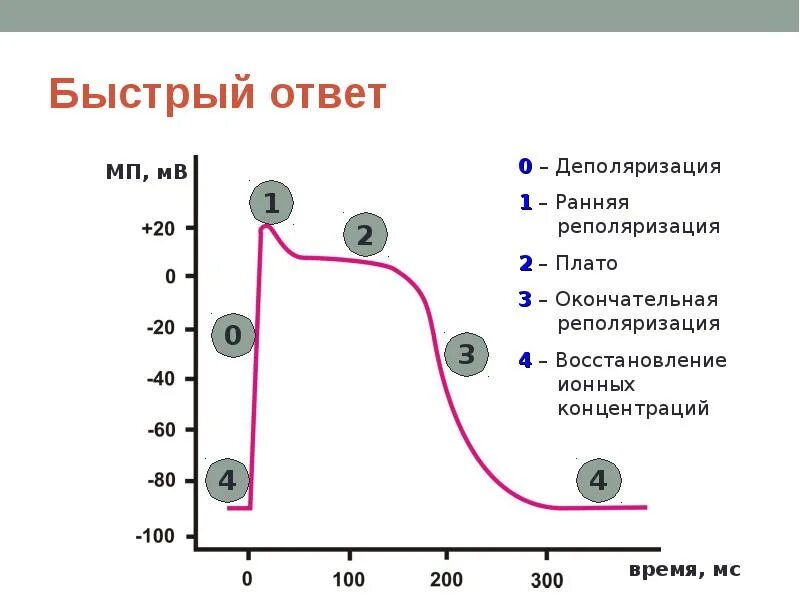 Быстрый ответ

МП, мВ

+20
0
-20
-40
-60
-80
-100

0
100
200
300
время, мс

1
2
0
3
4
4

0 – Деполяризация
1 – Ранняя реполяризация
2 – Плато
3 – Окончательная реполяризация
4 – Восстановление ионных концентраций